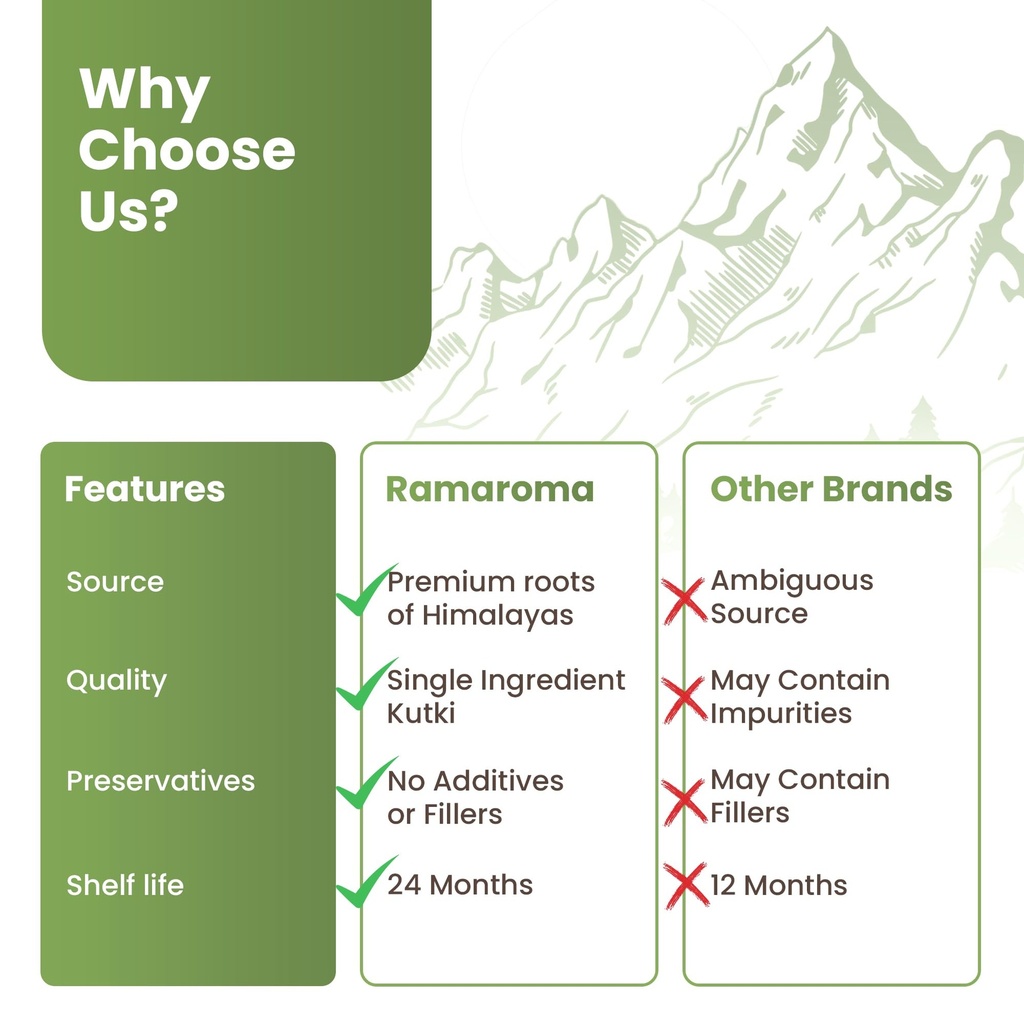 Why Choose Us?

| Features | Ramaroma | Other Brands |
|---|---|---|
| Source | Premium roots of Himalayas | Ambiguous Source |
| Quality | Single Ingredient Kutki | May Contain Impurities |
| Preservatives | No Additives or Fillers | May Contain Fillers |
| Shelf life | 24 Months | 12 Months |